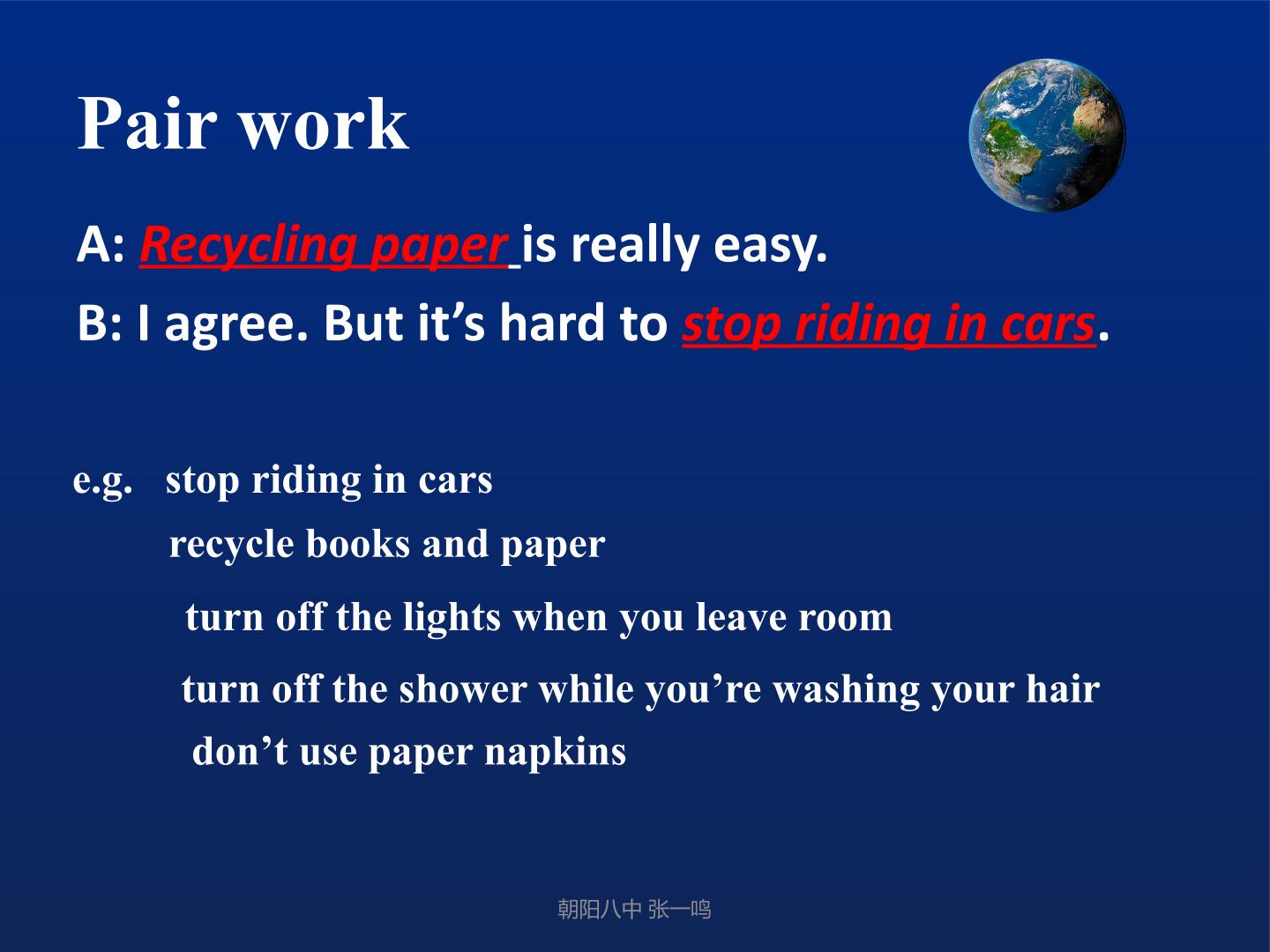 Pair work

A: Recycling paper is really easy.

B: I agree. But it’s hard to stop riding in cars.

e.g. stop riding in cars

recycle books and paper

turn off the lights when you leave room

turn off the shower while you’re washing your hair

don’t use paper napkins

朝阳八中 张一鸣